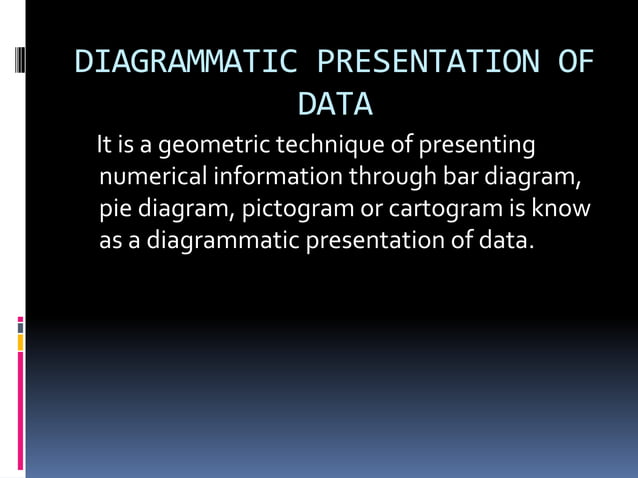 DIAGRAMMATIC PRESENTATION OF DATA

It is a geometric technique of presenting numerical information through bar diagram, pie diagram, pictogram or cartogram is know as a diagrammatic presentation of data.